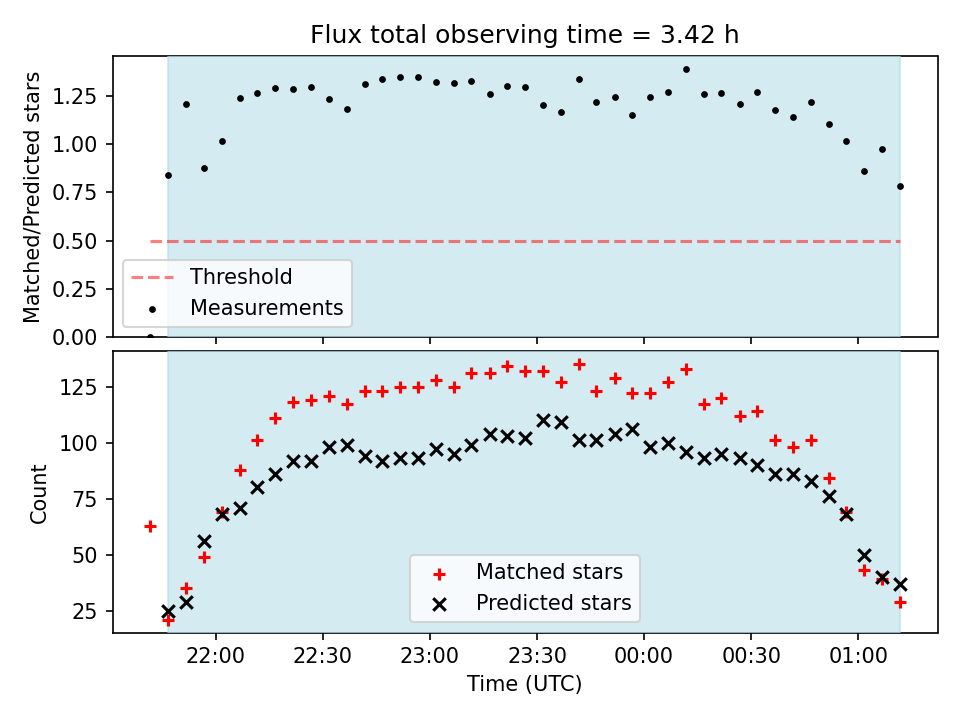 Flux total observing time = 3.42 h

Matched/Predicted stars

1.25
1.00
0.75
0.50
0.25
0.00

Threshold
Measurements

Count

125
100
75
50
25

Matched stars
Predicted stars

22:00
22:30
23:00
23:30
00:00
00:30
01:00

Time (UTC)